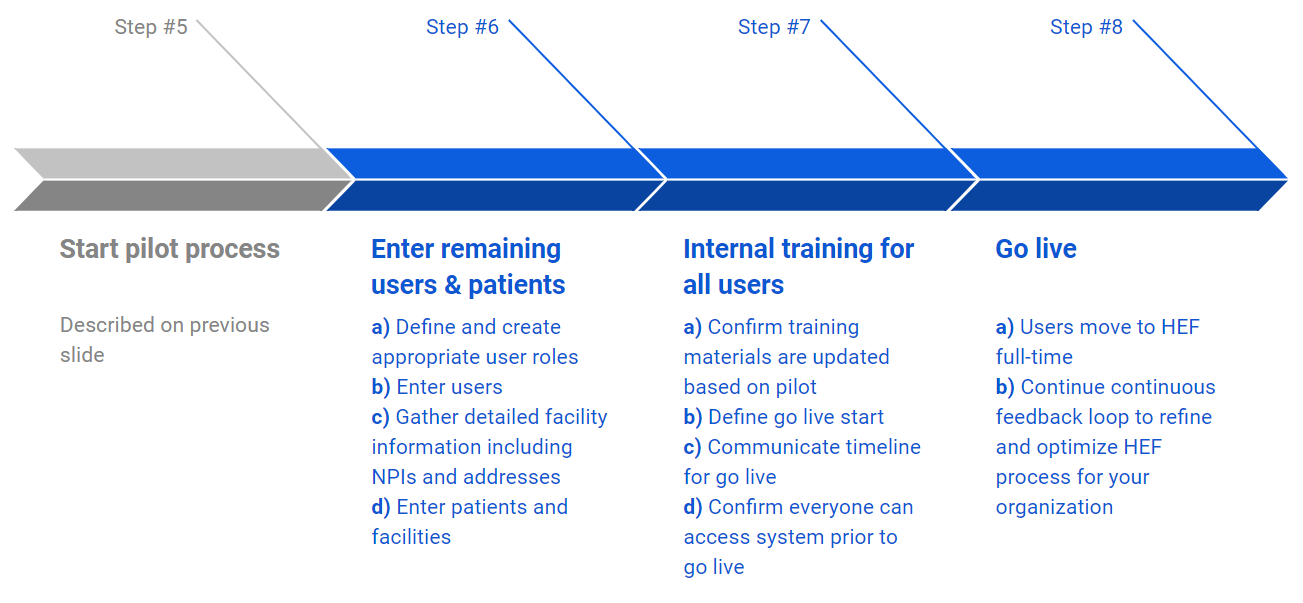 Step #5

Start pilot process

Described on previous slide

Step #6

Enter remaining users & patients

a) Define and create appropriate user roles
b) Enter users
c) Gather detailed facility information including NPIs and addresses
d) Enter patients and facilities

Step #7

Internal training for all users

a) Confirm training materials are updated based on pilot
b) Define go live start
c) Communicate timeline for go live
d) Confirm everyone can access system prior to go live

Step #8

Go live

a) Users move to HEF full-time
b) Continue continuous feedback loop to refine and optimize HEF process for your organization